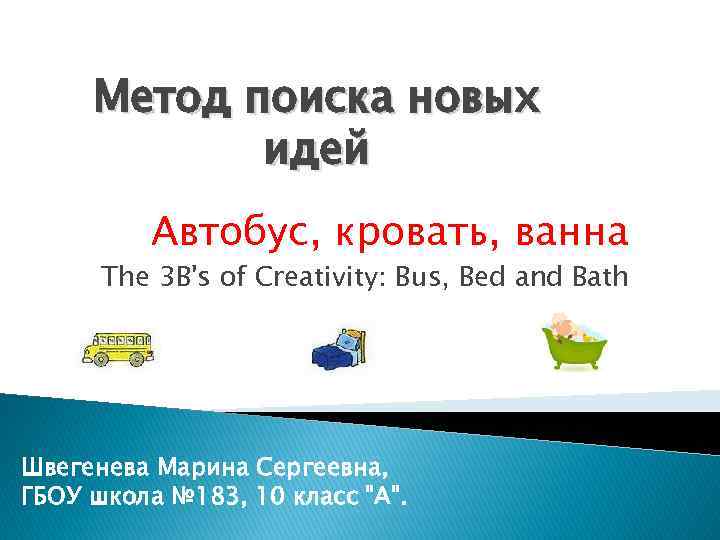 Метод поиска новых идей

Автобус, кровать, ванна

The 3B's of Creativity: Bus, Bed and Bath

Швегенева Марина Сергеевна,
ГБОУ школа №183, 10 класс "А".